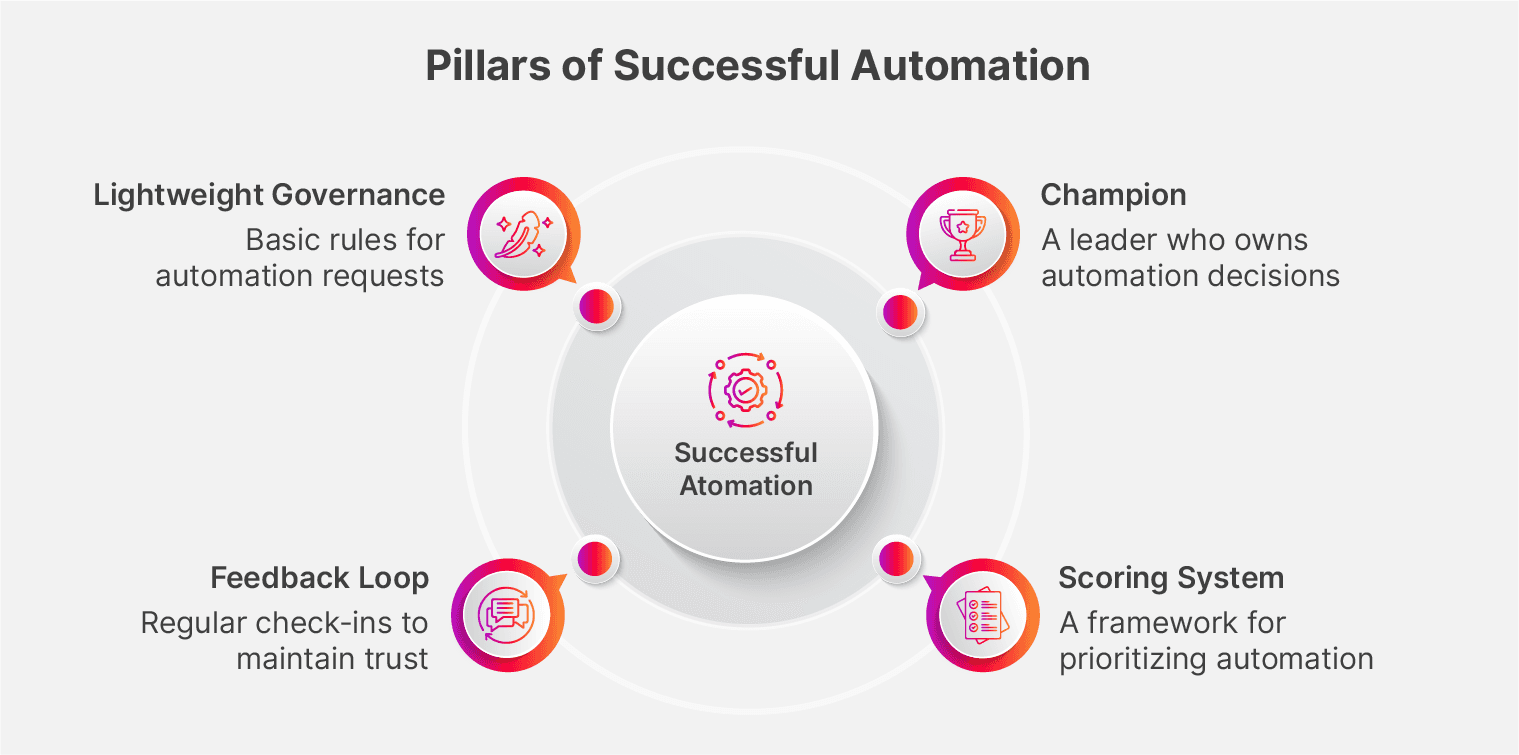 Pillars of Successful Automation

Lightweight Governance
Basic rules for automation requests

Champion
A leader who owns automation decisions

Successful Atomation

Feedback Loop
Regular check-ins to maintain trust

Scoring System
A framework for prioritizing automation